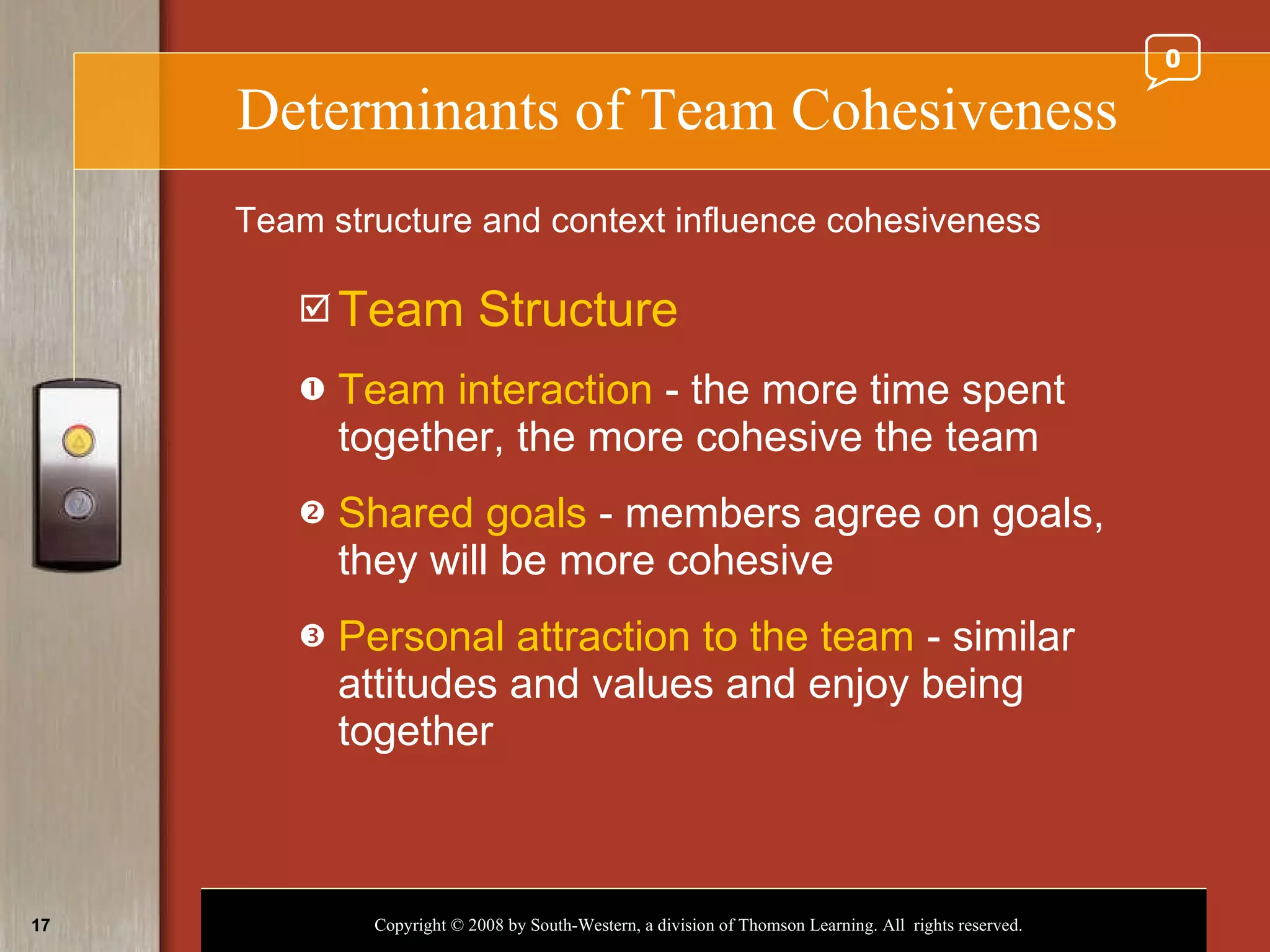 0

Determinants of Team Cohesiveness

Team structure and context influence cohesiveness

☑ Team Structure

❶ Team interaction - the more time spent together, the more cohesive the team

❷ Shared goals - members agree on goals, they will be more cohesive

❸ Personal attraction to the team - similar attitudes and values and enjoy being together

17

Copyright © 2008 by South-Western, a division of Thomson Learning. All rights reserved.